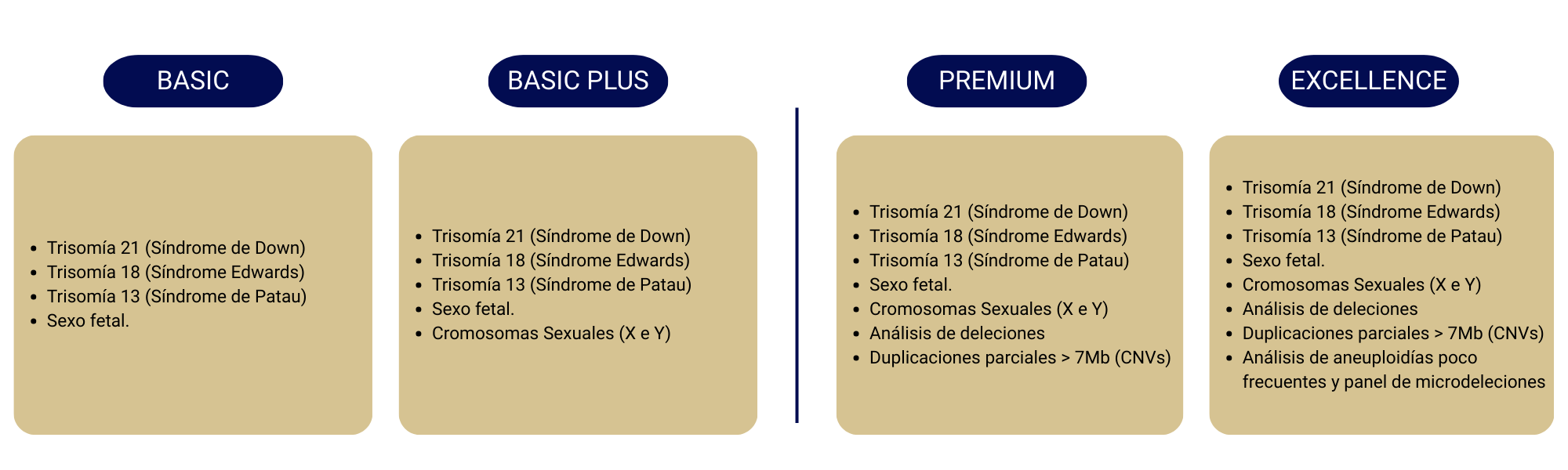 BASIC

- Trisomía 21 (Síndrome de Down)
- Trisomía 18 (Síndrome Edwards)
- Trisomía 13 (Síndrome de Patau)
- Sexo fetal.

BASIC PLUS

- Trisomía 21 (Síndrome de Down)
- Trisomía 18 (Síndrome Edwards)
- Trisomía 13 (Síndrome de Patau)
- Sexo fetal.
- Cromosomas Sexuales (X e Y)

PREMIUM

- Trisomía 21 (Síndrome de Down)
- Trisomía 18 (Síndrome Edwards)
- Trisomía 13 (Síndrome de Patau)
- Sexo fetal.
- Cromosomas Sexuales (X e Y)
- Análisis de deleciones
- Duplicaciones parciales > 7Mb (CNVs)

EXCELLENCE

- Trisomía 21 (Síndrome de Down)
- Trisomía 18 (Síndrome Edwards)
- Trisomía 13 (Síndrome de Patau)
- Sexo fetal.
- Cromosomas Sexuales (X e Y)
- Análisis de deleciones
- Duplicaciones parciales > 7Mb (CNVs)
- Análisis de aneuploidías poco frecuentes y panel de microdeleciones